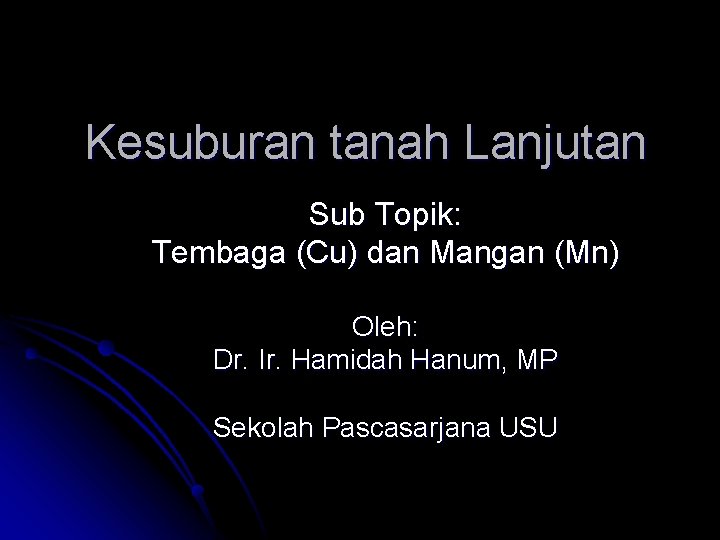 Kesuburan tanah Lanjutan

Sub Topik:
Tembaga (Cu) dan Mangan (Mn)

Oleh:
Dr. Ir. Hamidah Hanum, MP

Sekolah Pascasarjana USU